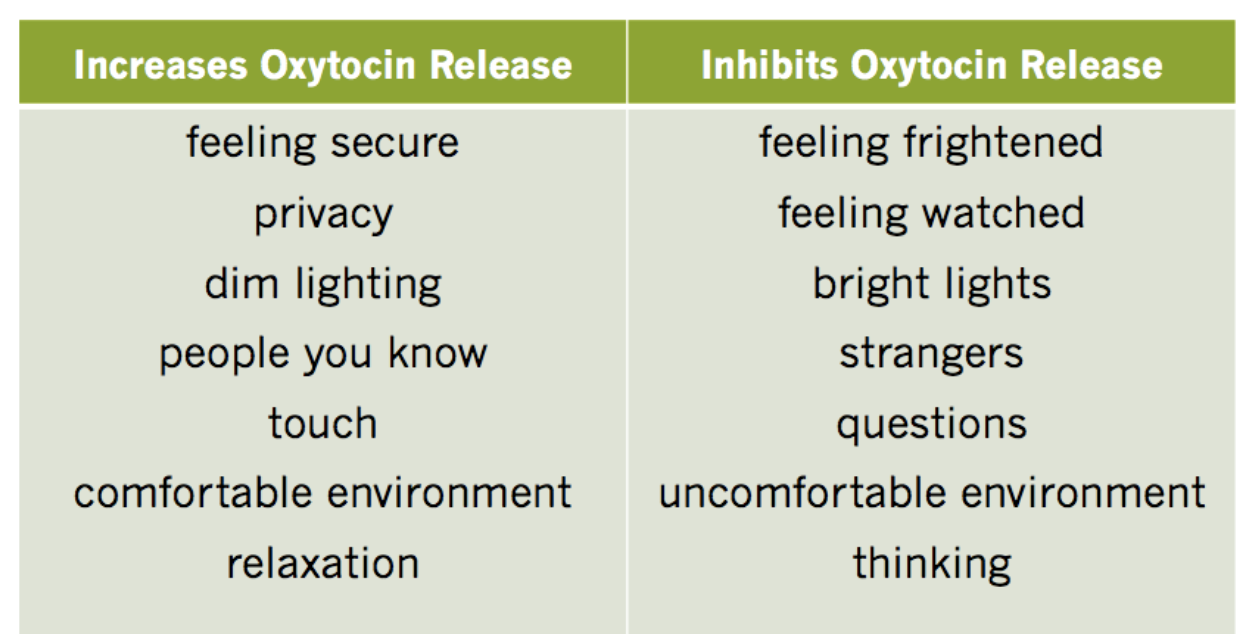 | Increases Oxytocin Release | Inhibits Oxytocin Release |
|---|---|
| feeling secure | feeling frightened |
| privacy | feeling watched |
| dim lighting | bright lights |
| people you know | strangers |
| touch | questions |
| comfortable environment | uncomfortable environment |
| relaxation | thinking |